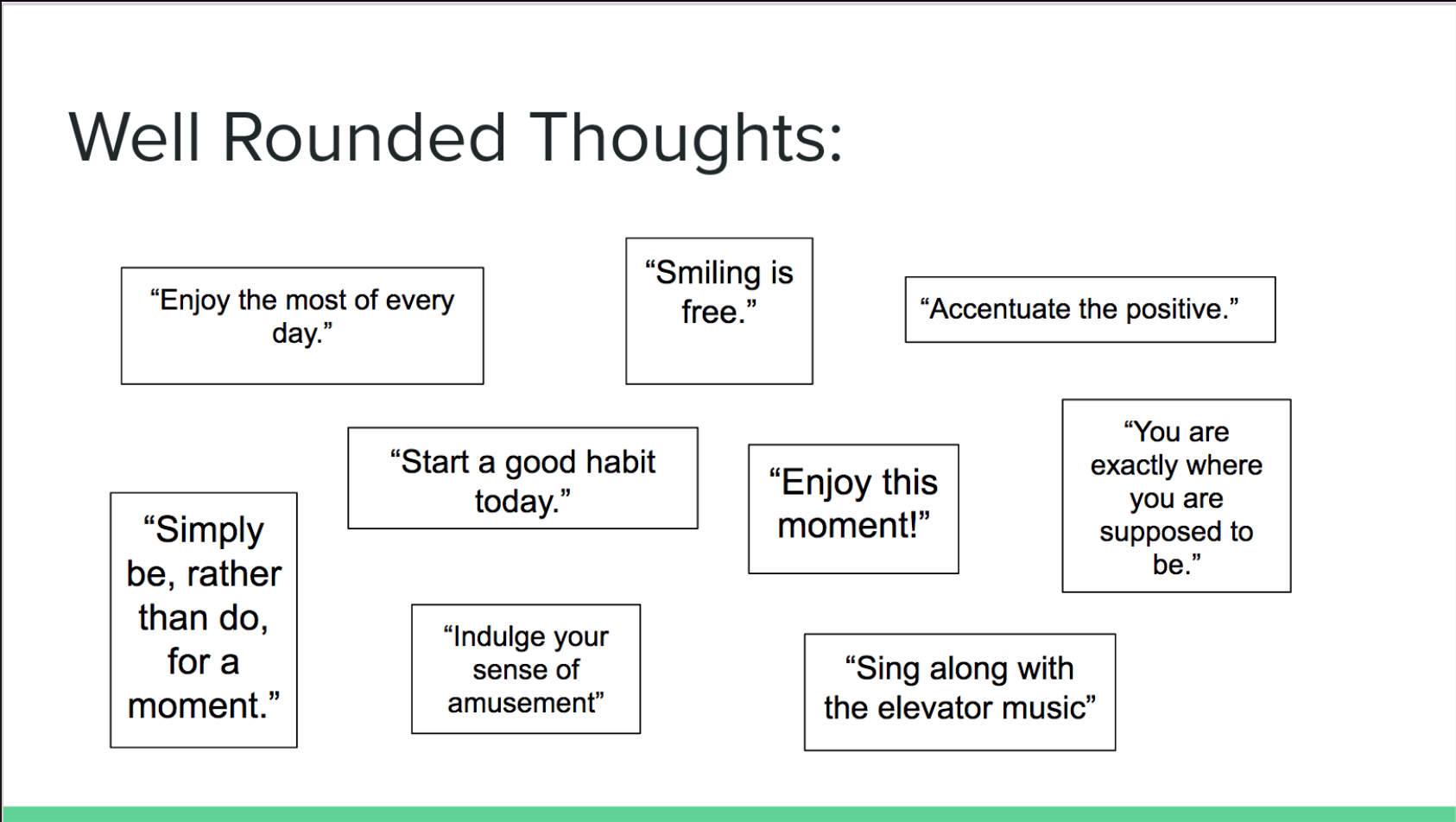 Well Rounded Thoughts:

“Enjoy the most of every day.”

“Smiling is free.”

“Accentuate the positive.”

“Start a good habit today.”

“Enjoy this moment!”

“You are exactly where you are supposed to be.”

“Simply be, rather than do, for a moment.”

“Indulge your sense of amusement”

“Sing along with the elevator music”